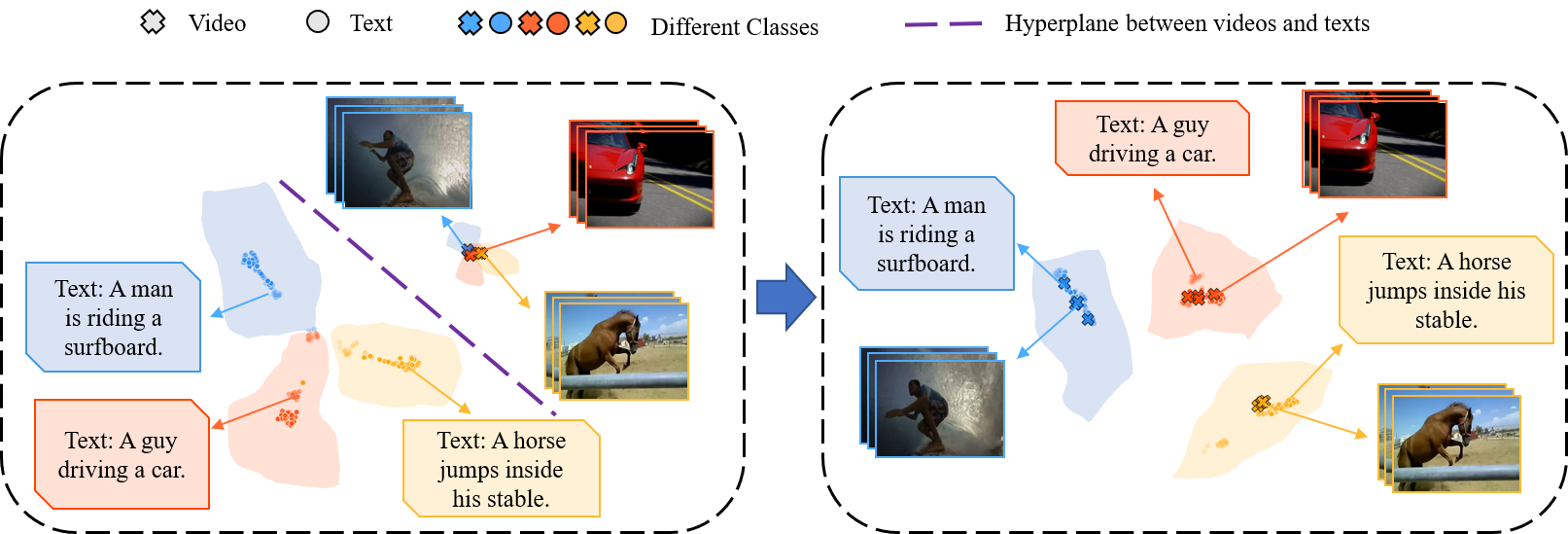 Video Text Different Classes Hyperplane between videos and texts

Text: A man is riding a surfboard.

Text: A guy driving a car.

Text: A horse jumps inside his stable.

Text: A guy driving a car.

Text: A man is riding a surfboard.

Text: A horse jumps inside his stable.